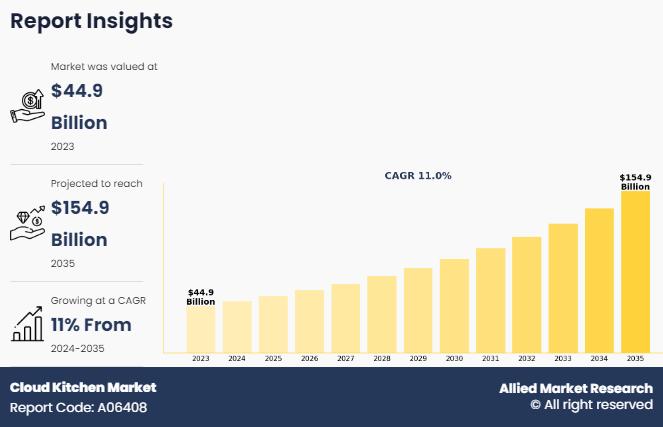 Report Insights

Market was valued at

$44.9 Billion

2023

Projected to reach

$154.9 Billion

2035

Growing at a CAGR

11% From

2024-2035

CAGR 11.0%

$44.9 Billion

$154.9 Billion

2023 2024 2025 2026 2027 2028 2029 2030 2031 2032 2033 2034 2035

Cloud Kitchen Market
Report Code: A06408

Allied Market Research
© All right reserved